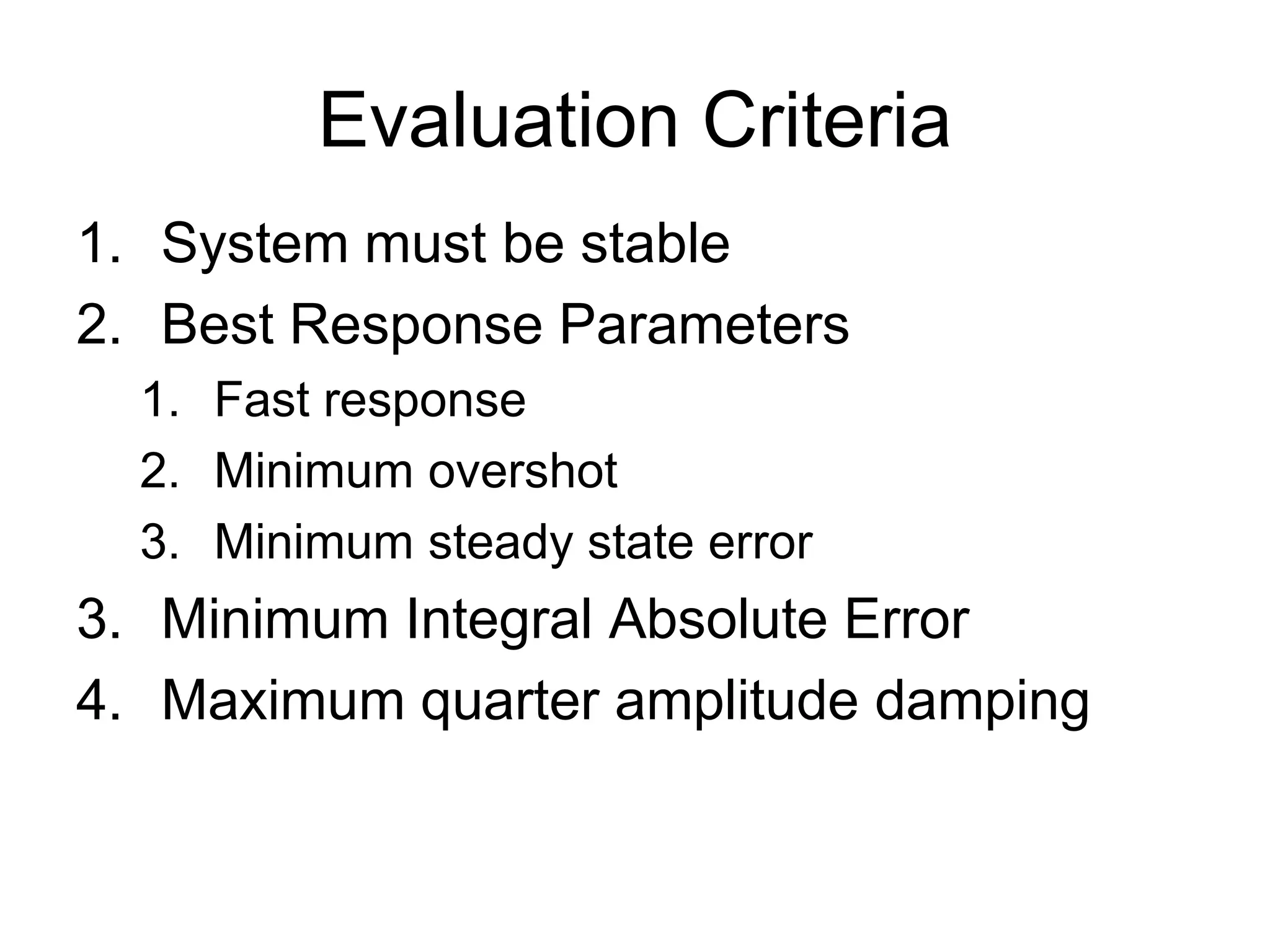 Evaluation Criteria

1. System must be stable
2. Best Response Parameters
   1. Fast response
   2. Minimum overshot
   3. Minimum steady state error
3. Minimum Integral Absolute Error
4. Maximum quarter amplitude damping